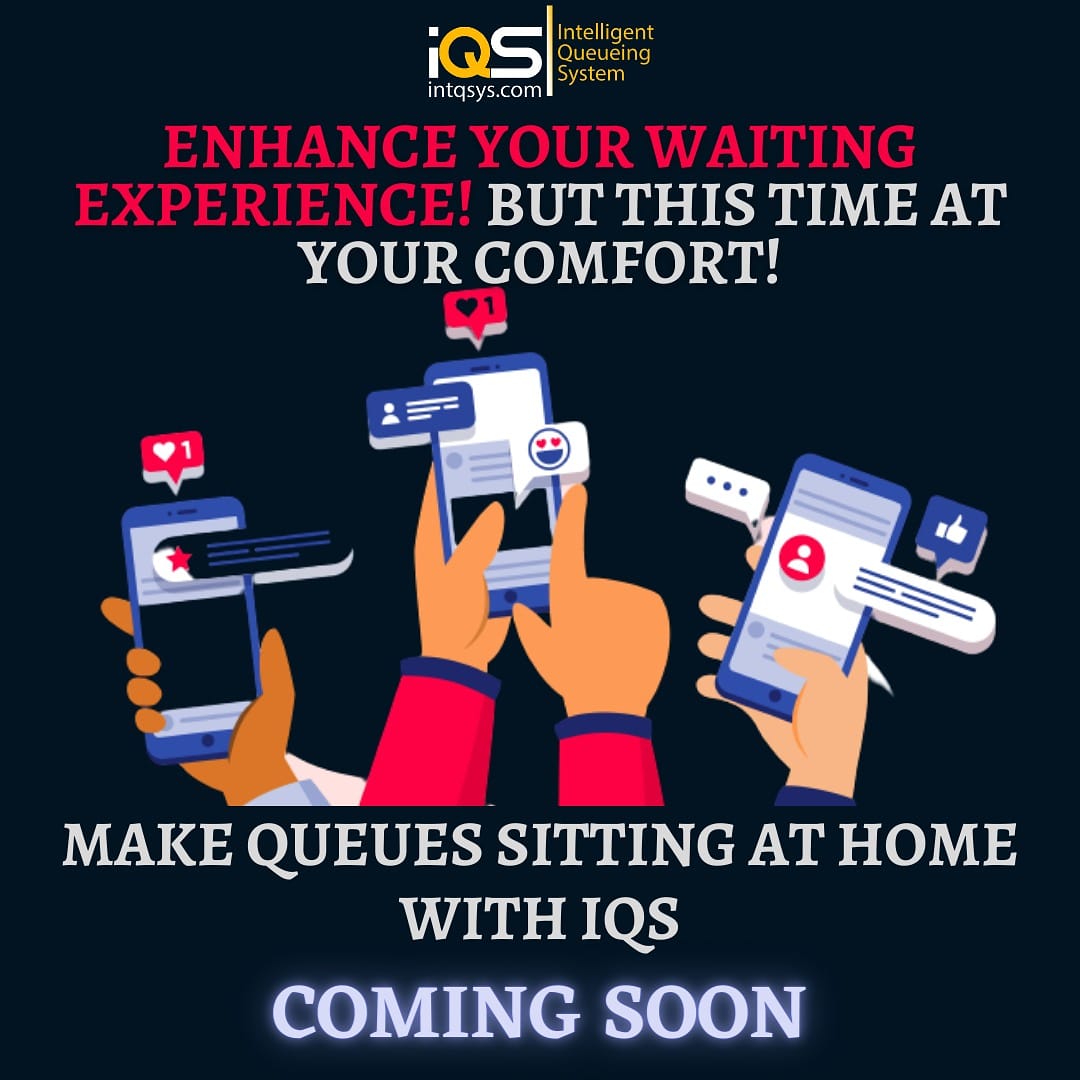 iQS intqsys.com Intelligent Queueing System

ENHANCE YOUR WAITING EXPERIENCE! BUT THIS TIME AT YOUR COMFORT!

1

1

MAKE QUEUES SITTING AT HOME WITH IQS

COMING SOON